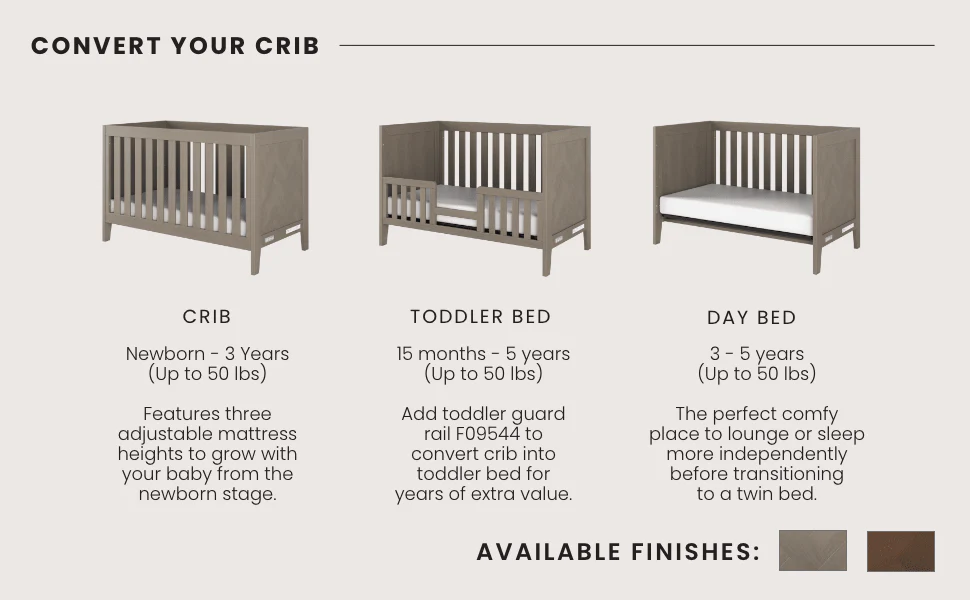 CONVERT YOUR CRIB

CRIB

Newborn - 3 Years (Up to 50 lbs)

Features three adjustable mattress heights to grow with your baby from the newborn stage.

TODDLER BED

15 months - 5 years (Up to 50 lbs)

Add toddler guard rail F09544 to convert crib into toddler bed for years of extra value.

DAY BED

3 - 5 years (Up to 50 lbs)

The perfect comfy place to lounge or sleep more independently before transitioning to a twin bed.

AVAILABLE FINISHES: